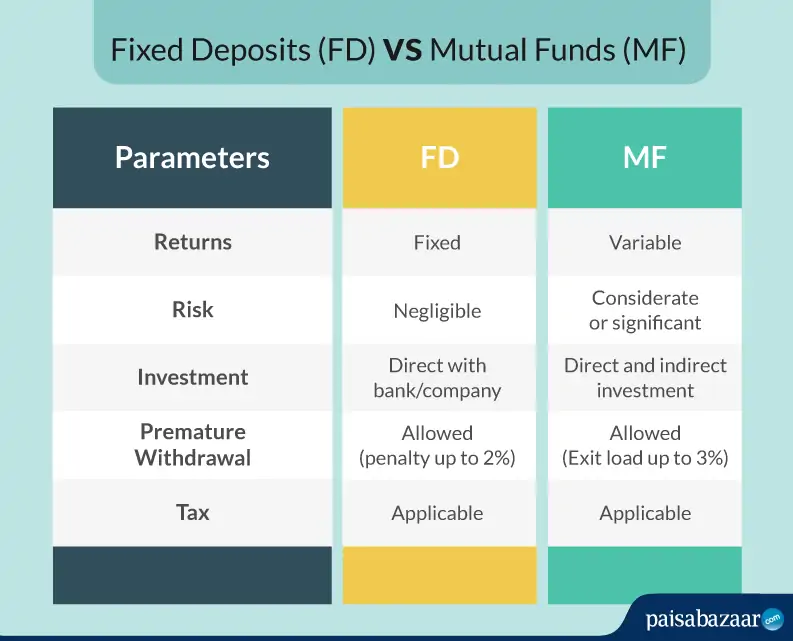 Fixed Deposits (FD) VS Mutual Funds (MF)

| Parameters | FD | MF |
|---|---|---|
| Returns | Fixed | Variable |
| Risk | Negligible | Considerate or significant |
| Investment | Direct with bank/company | Direct and indirect investment |
| Premature Withdrawal | Allowed (penalty up to 2%) | Allowed (Exit load up to 3%) |
| Tax | Applicable | Applicable |

paisabazaar.com